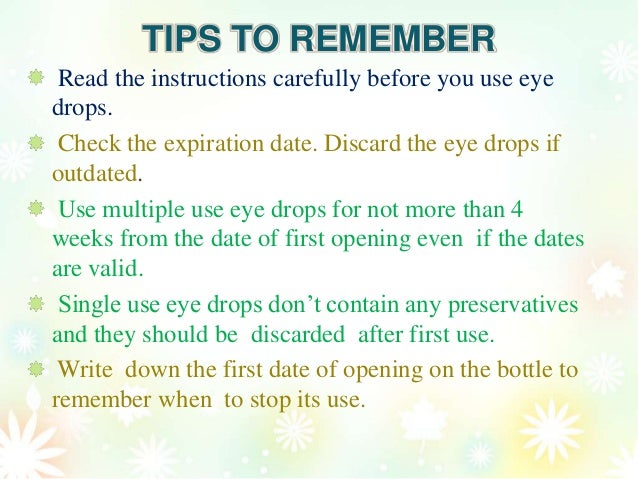 TIPS TO REMEMBER

Read the instructions carefully before you use eye drops.

Check the expiration date. Discard the eye drops if outdated.

Use multiple use eye drops for not more than 4 weeks from the date of first opening even if the dates are valid.

Single use eye drops don't contain any preservatives and they should be discarded after first use.

Write down the first date of opening on the bottle to remember when to stop its use.